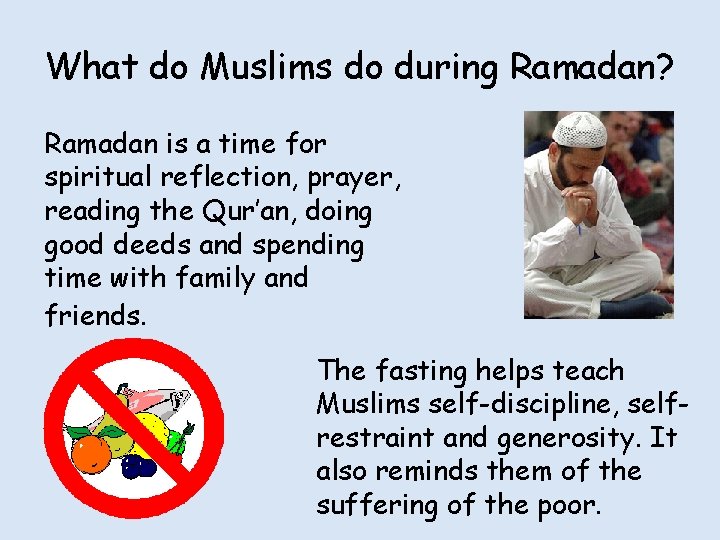 What do Muslims do during Ramadan?

Ramadan is a time for spiritual reflection, prayer, reading the Qur'an, doing good deeds and spending time with family and friends.

The fasting helps teach Muslims self-discipline, self-restraint and generosity. It also reminds them of the suffering of the poor.